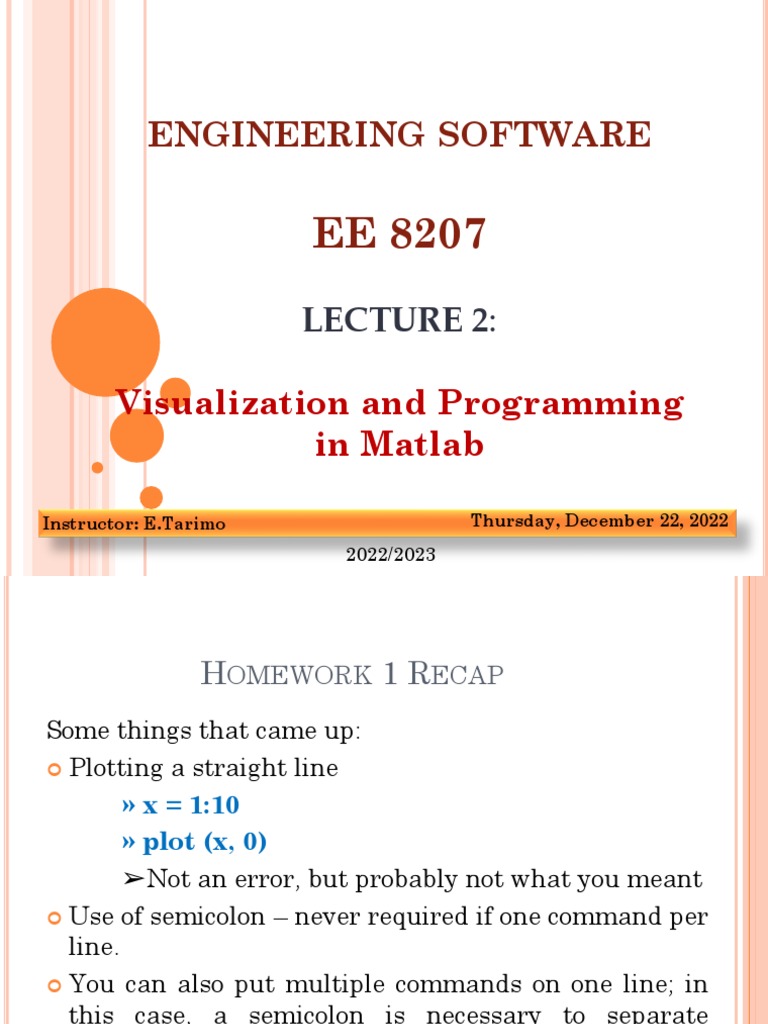 ENGINEERING SOFTWARE

EE 8207

LECTURE 2:

Visualization and Programming in Matlab

Instructor: E.Tarimo

Thursday, December 22, 2022

2022/2023

HOMEWORK 1 RECAP

Some things that came up:

Plotting a straight line

» x = 1:10

» plot (x, 0)

➢Not an error, but probably not what you meant

Use of semicolon – never required if one command per line.

You can also put multiple commands on one line; in this case, a semicolon is necessary to separate